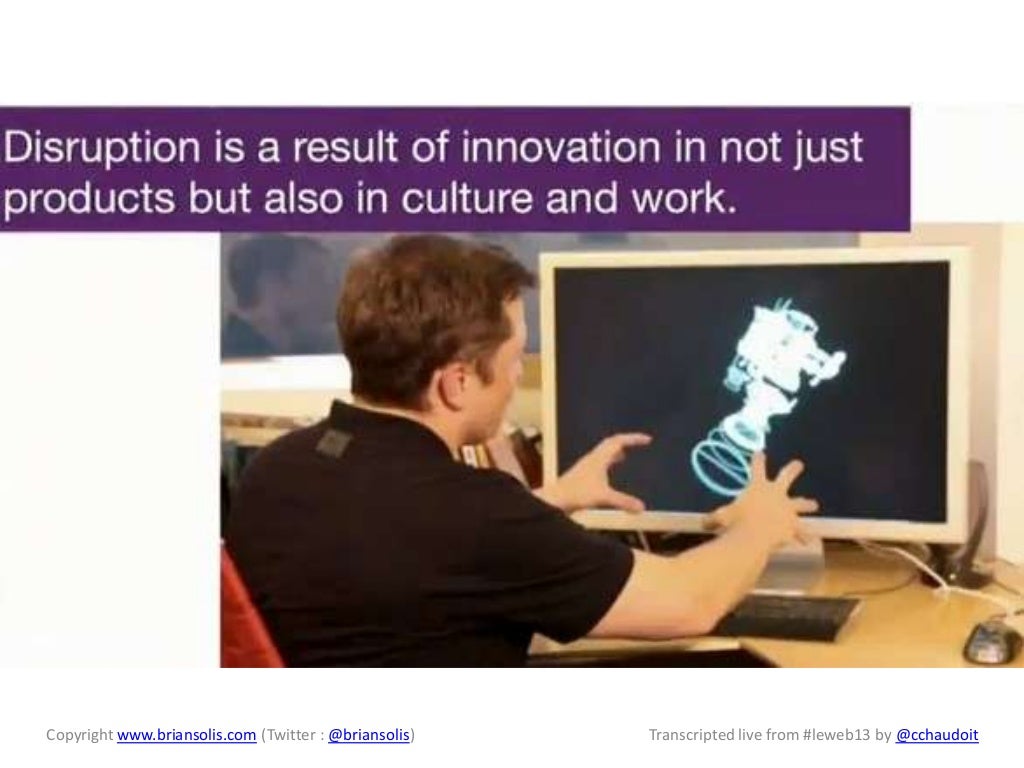 Disruption is a result of innovation in not just products but also in culture and work.

Copyright www.briansolis.com (Twitter : @briansolis)

Transcripted live from #leweb13 by @cchaudoit